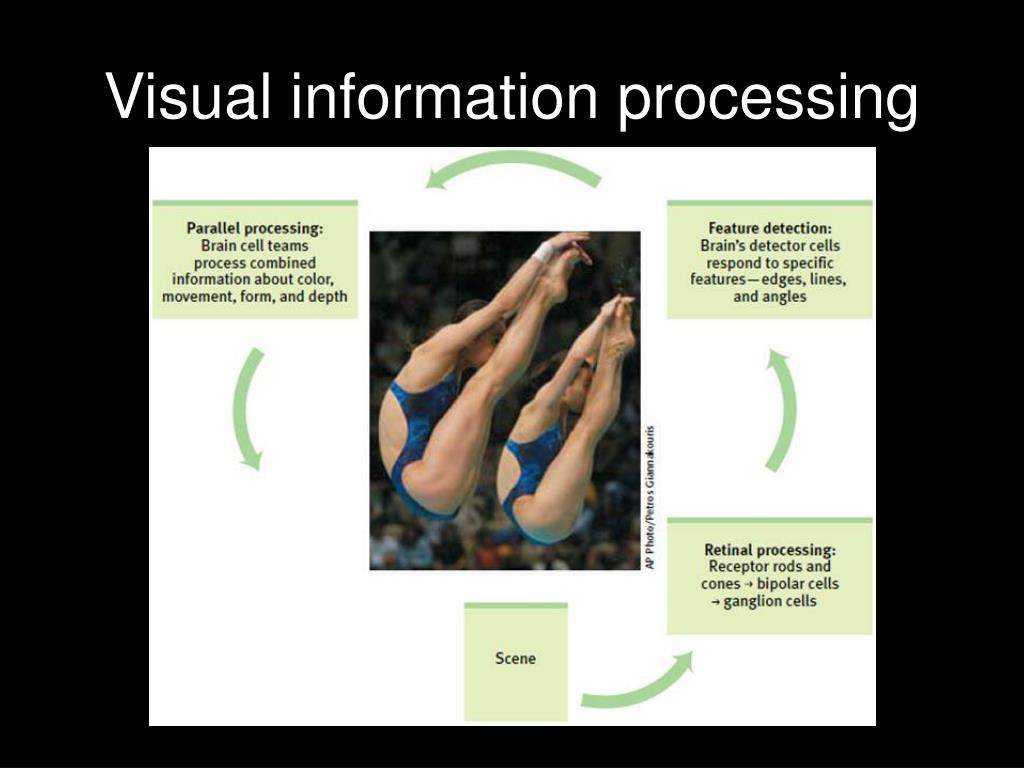 Visual information processing

Parallel processing:
Brain cell teams process combined information about color, movement, form, and depth

Feature detection:
Brain's detector cells respond to specific features—edges, lines, and angles

AP Photo/Petros Giannakouris

Retinal processing:
Receptor rods and cones → bipolar cells → ganglion cells

Scene